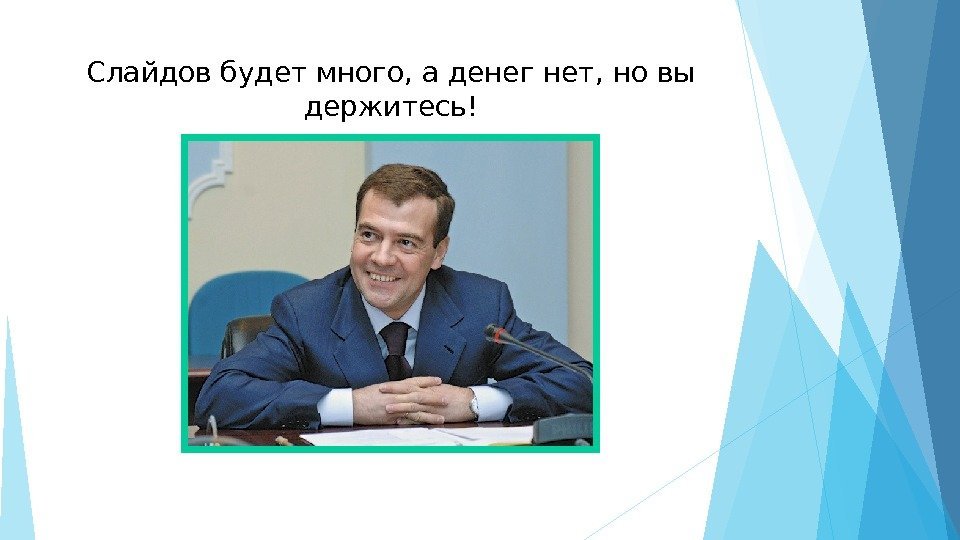 Слайдов будет много, а денег нет, но вы держитесь!